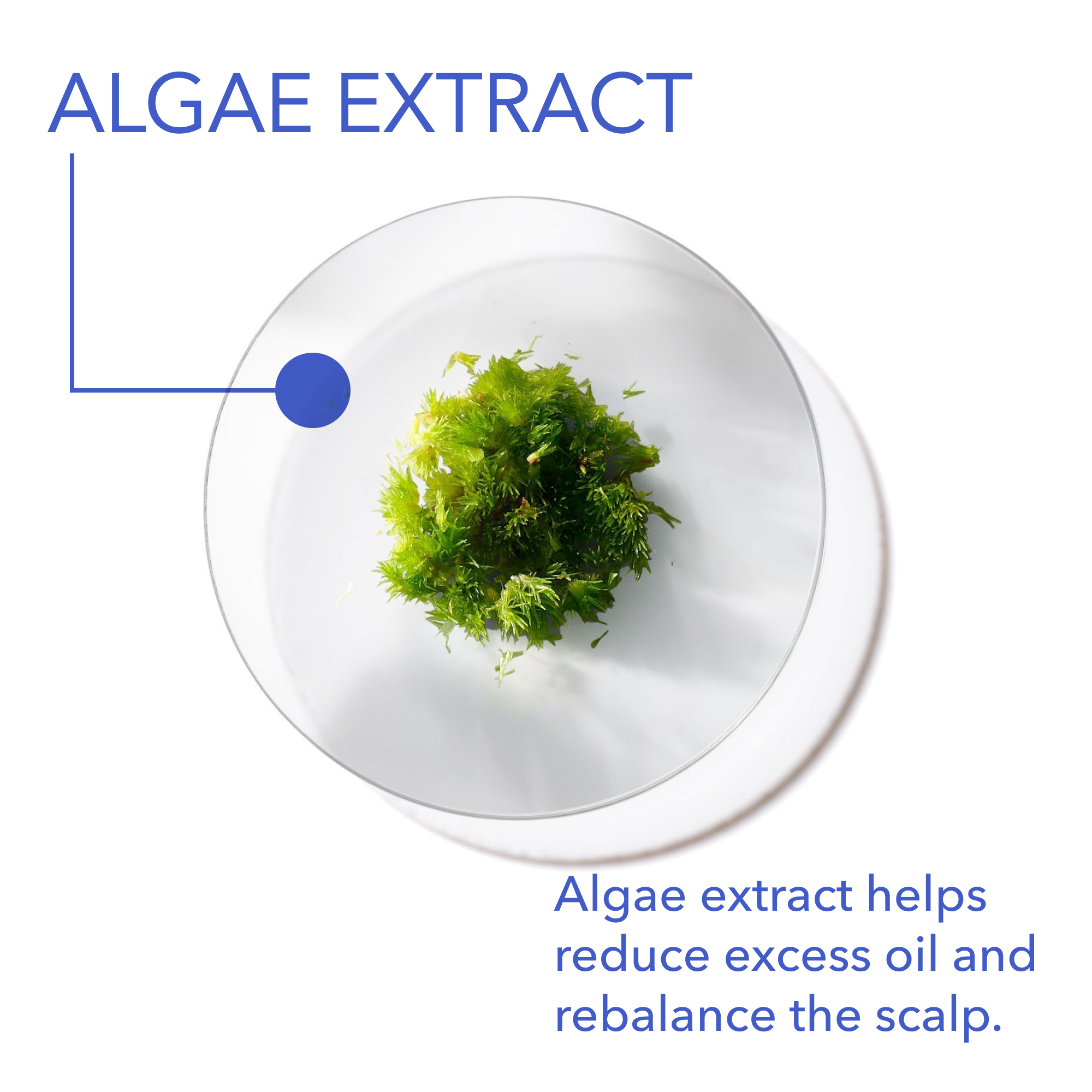 ALGAE EXTRACT

Algae extract helps reduce excess oil and rebalance the scalp.